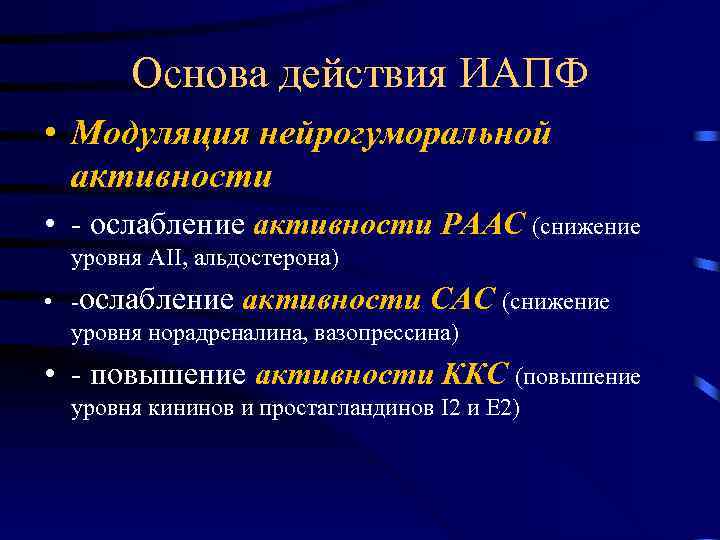 Основа действия ИАПФ

• Модуляция нейрогуморальной активности

• - ослабление активности РААС (снижение уровня АII, альдостерона)

• -ослабление активности САС (снижение уровня норадреналина, вазопрессина)

• - повышение активности ККС (повышение уровня кининов и простагландинов I2 и Е2)